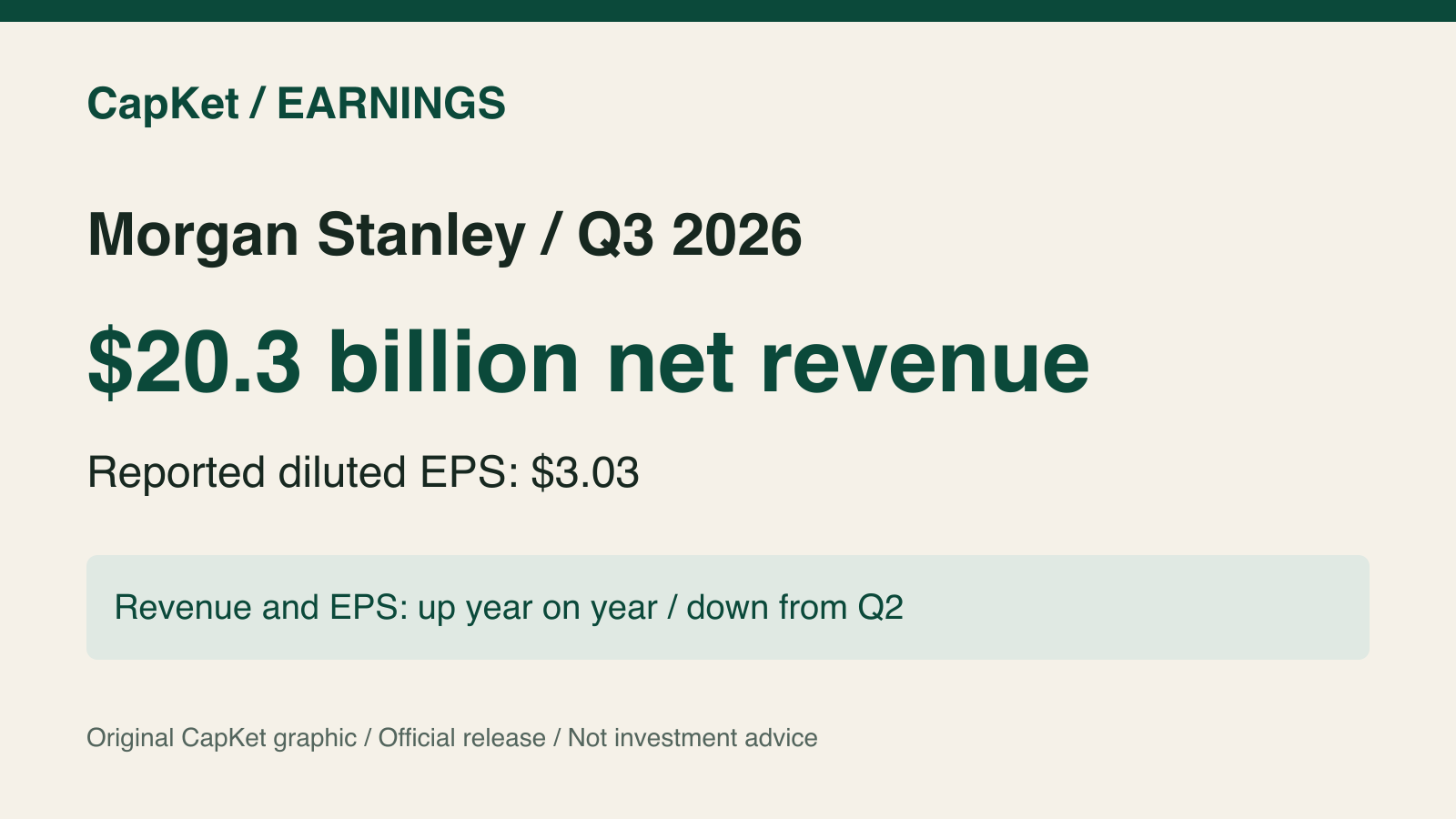 CapKet / EARNINGS

Morgan Stanley / Q3 2026

$20.3 billion net revenue

Reported diluted EPS: $3.03

Revenue and EPS: up year on year / down from Q2

Original CapKet graphic / Official release / Not investment advice